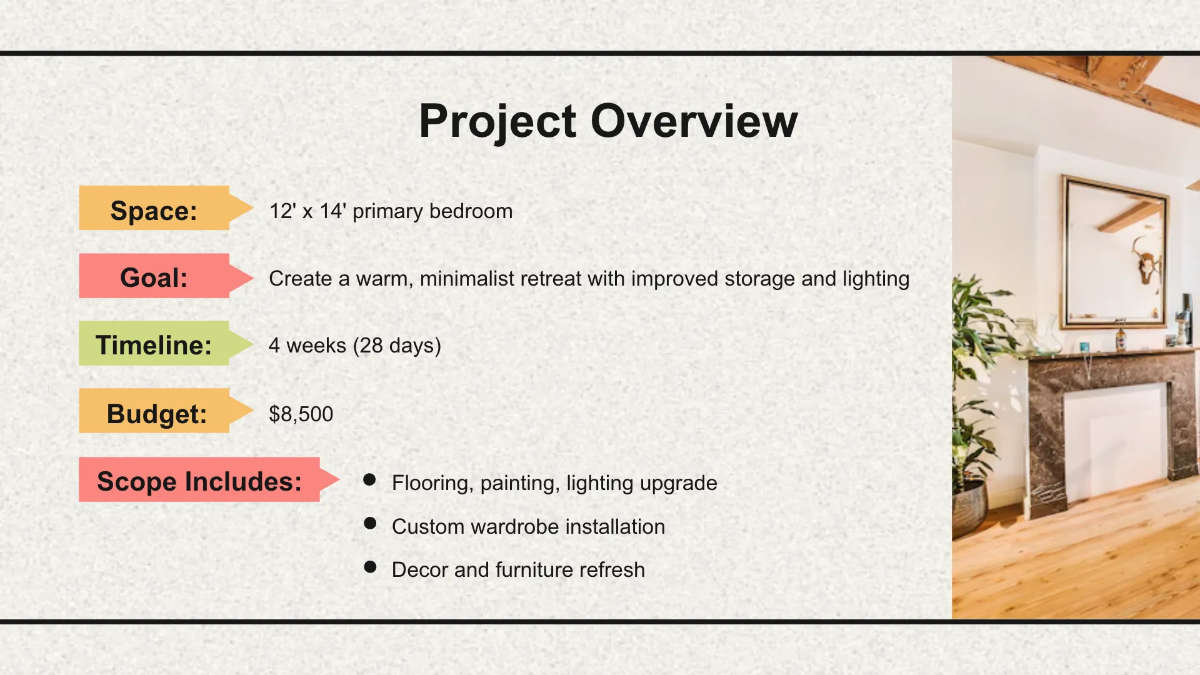 Project Overview

Space: 12' x 14' primary bedroom

Goal: Create a warm, minimalist retreat with improved storage and lighting

Timeline: 4 weeks (28 days)

Budget: $8,500

Scope Includes:
- Flooring, painting, lighting upgrade
- Custom wardrobe installation
- Decor and furniture refresh